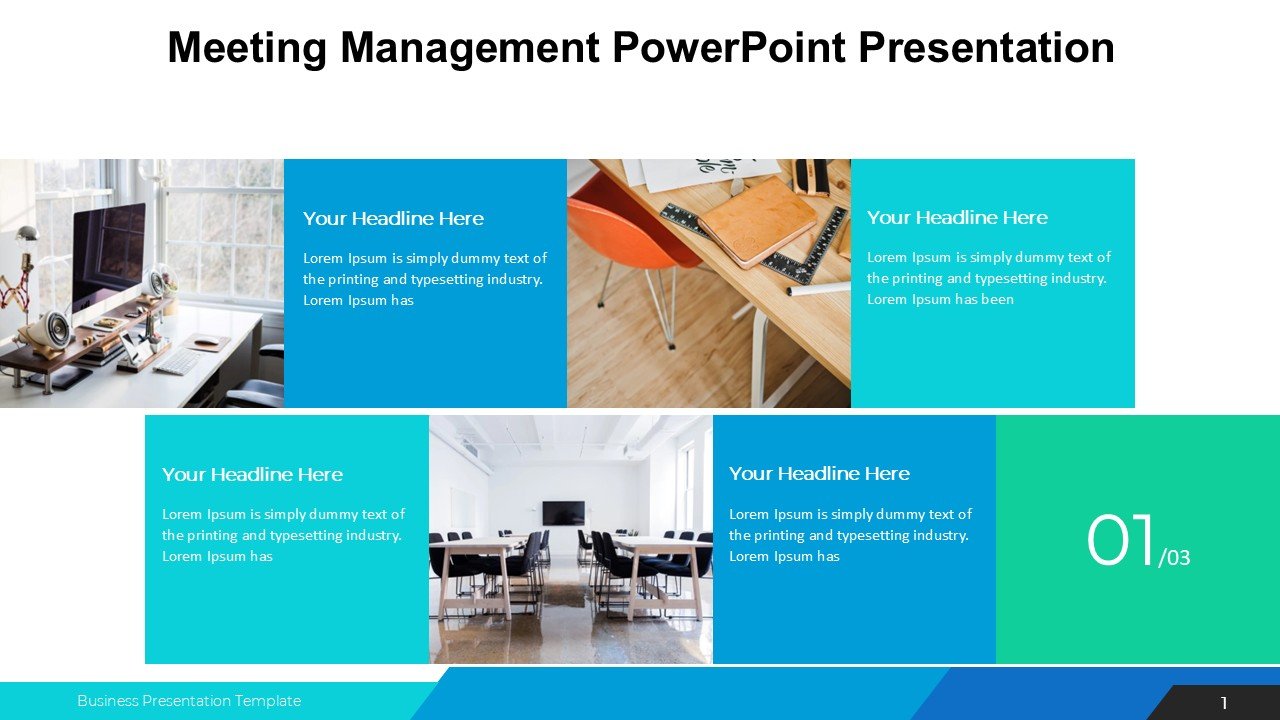 Meeting Management PowerPoint Presentation

Your Headline Here

Lorem Ipsum is simply dummy text of the printing and typesetting industry. Lorem Ipsum has

Your Headline Here

Lorem Ipsum is simply dummy text of the printing and typesetting industry. Lorem Ipsum has been

Your Headline Here

Lorem Ipsum is simply dummy text of the printing and typesetting industry. Lorem Ipsum has

Your Headline Here

Lorem Ipsum is simply dummy text of the printing and typesetting industry. Lorem Ipsum has

01/03

Business Presentation Template

1